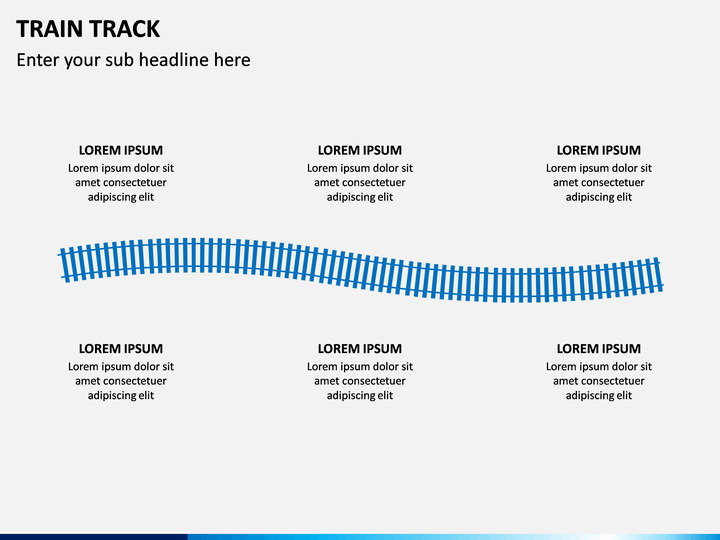 TRAIN TRACK

Enter your sub headline here

LOREM IPSUM
Lorem ipsum dolor sit amet consectetuer adipiscing elit

LOREM IPSUM
Lorem ipsum dolor sit amet consectetuer adipiscing elit

LOREM IPSUM
Lorem ipsum dolor sit amet consectetuer adipiscing elit

LOREM IPSUM
Lorem ipsum dolor sit amet consectetuer adipiscing elit

LOREM IPSUM
Lorem ipsum dolor sit amet consectetuer adipiscing elit

LOREM IPSUM
Lorem ipsum dolor sit amet consectetuer adipiscing elit